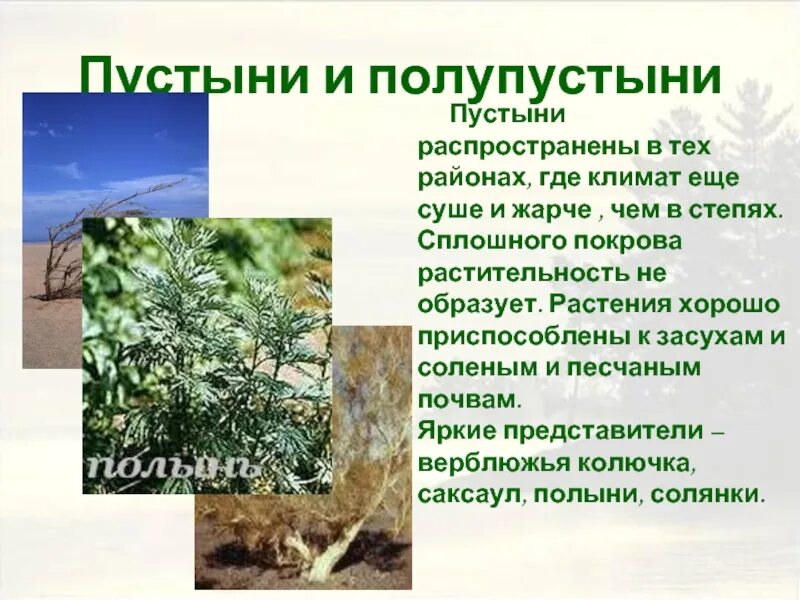 Пустыни и полупустыни

Пустыни распространены в тех районах, где климат еще суше и жарче , чем в степях. Сплошного покрова растительность не образует. Растения хорошо приспособлены к засухам и соленым и песчаным почвам.
Яркие представители – верблюжья колючка, саксаул, полыни, солянки.

полынь